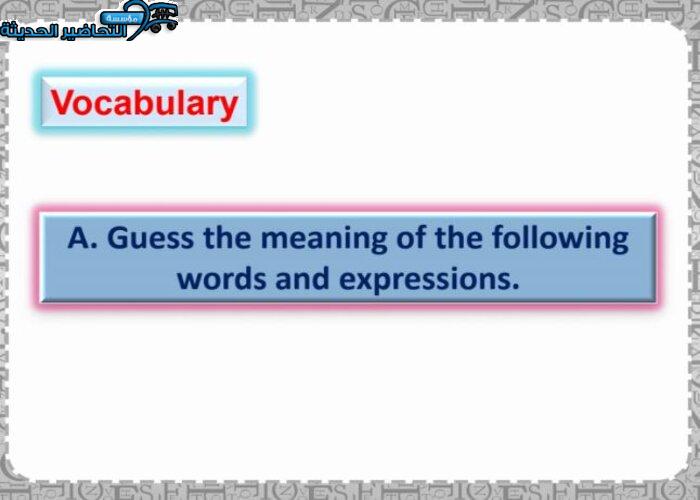 مؤسسة
التحاضير الحديثة

Vocabulary

A. Guess the meaning of the following words and expressions.